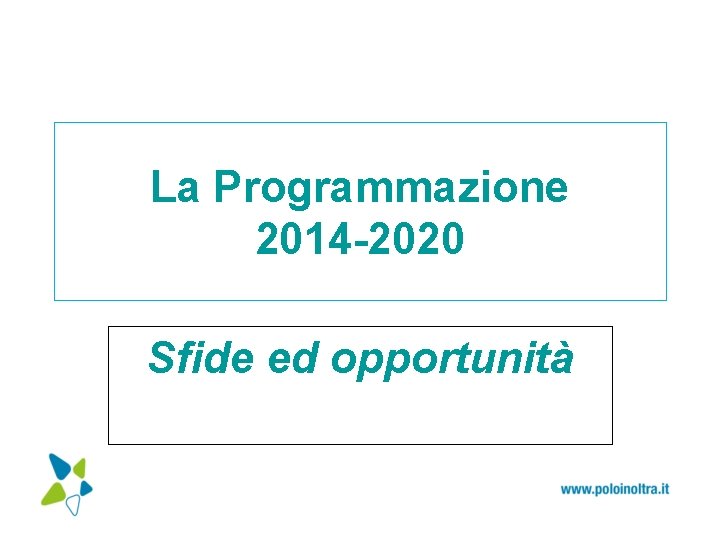 La Programmazione 2014-2020

Sfide ed opportunità

www.poloinoltra.it